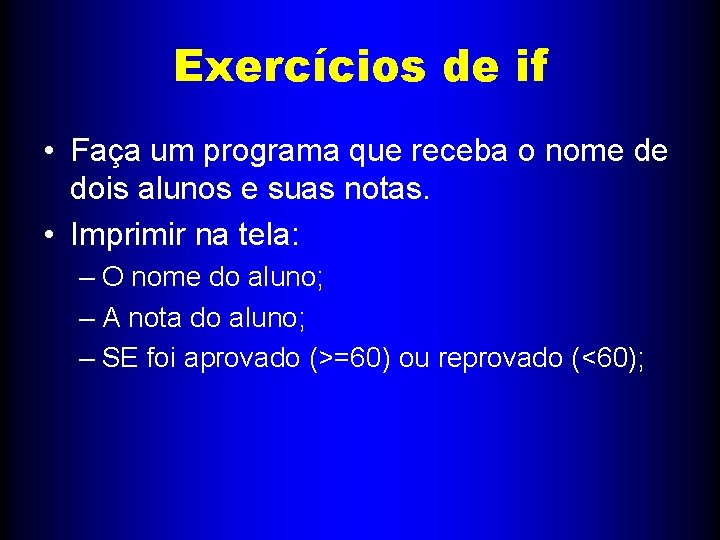 Exercícios de if

• Faça um programa que receba o nome de dois alunos e suas notas.

• Imprimir na tela:

– O nome do aluno;

– A nota do aluno;

– SE foi aprovado (>=60) ou reprovado (<60);